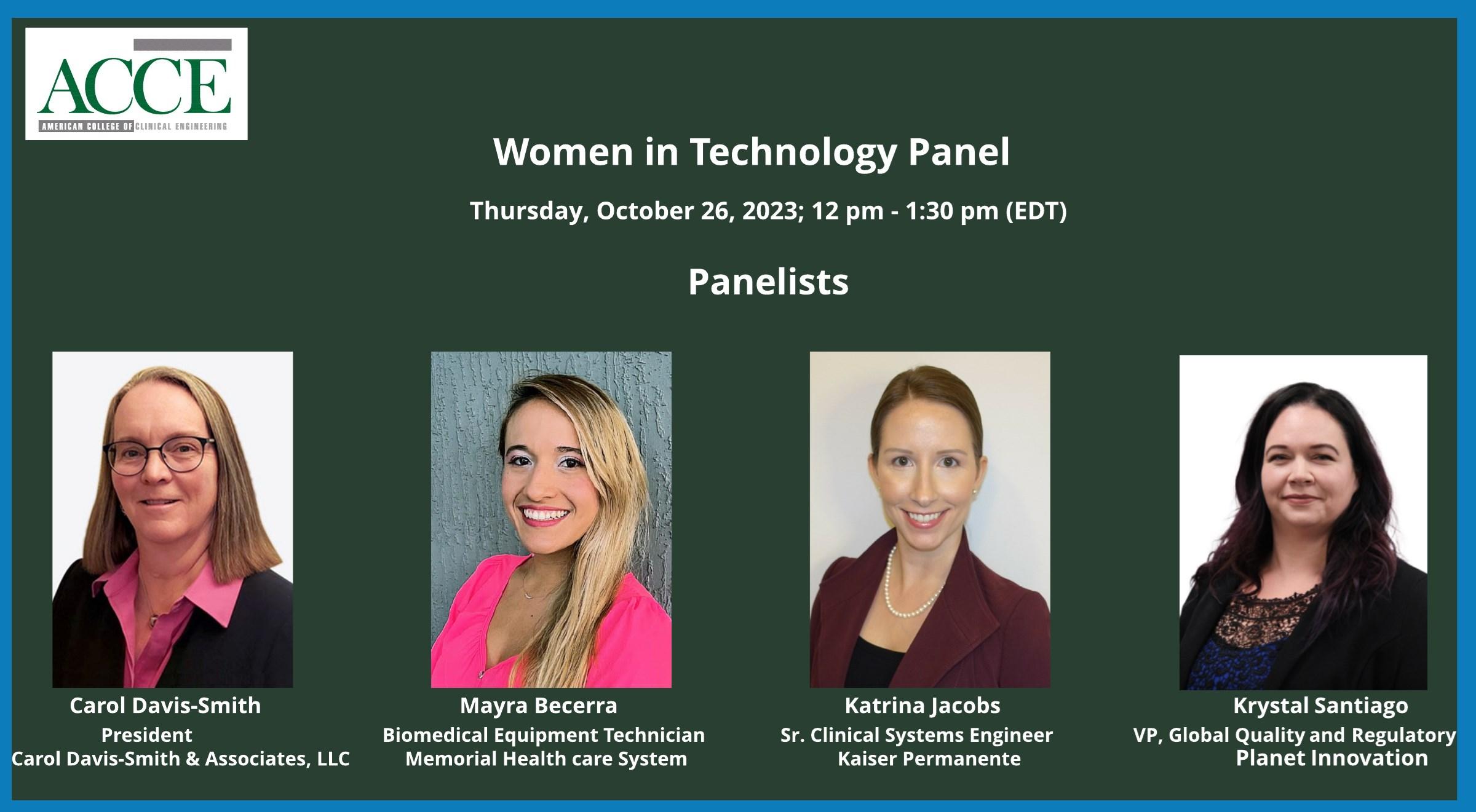 ACCE
AMERICAN COLLEGE OF CLINICAL ENGINEERING

Women in Technology Panel

Thursday, October 26, 2023; 12 pm - 1:30 pm (EDT)

Panelists

Carol Davis-Smith
President
Carol Davis-Smith & Associates, LLC

Mayra Becerra
Biomedical Equipment Technician
Memorial Health care System

Katrina Jacobs
Sr. Clinical Systems Engineer
Kaiser Permanente

Krystal Santiago
VP, Global Quality and Regulatory
Planet Innovation